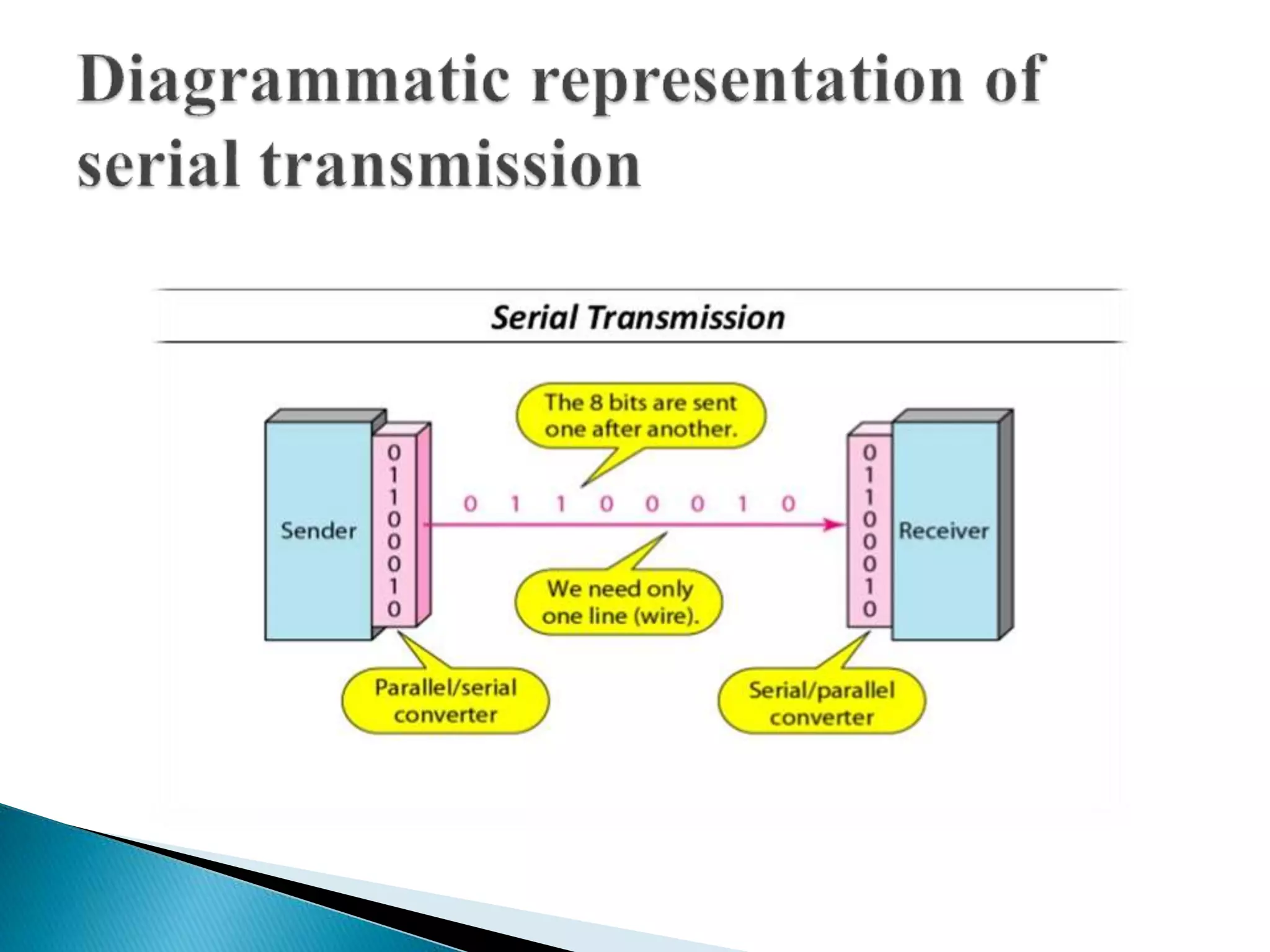 Diagrammatic representation of serial transmission

Serial Transmission

The 8 bits are sent one after another.

Sender

0
1
1
0
0
0
1
0

0 1 1 0 0 0 1 0

0
1
1
0
0
0
1
0

Receiver

We need only one line (wire).

Parallel/serial converter

Serial/parallel converter